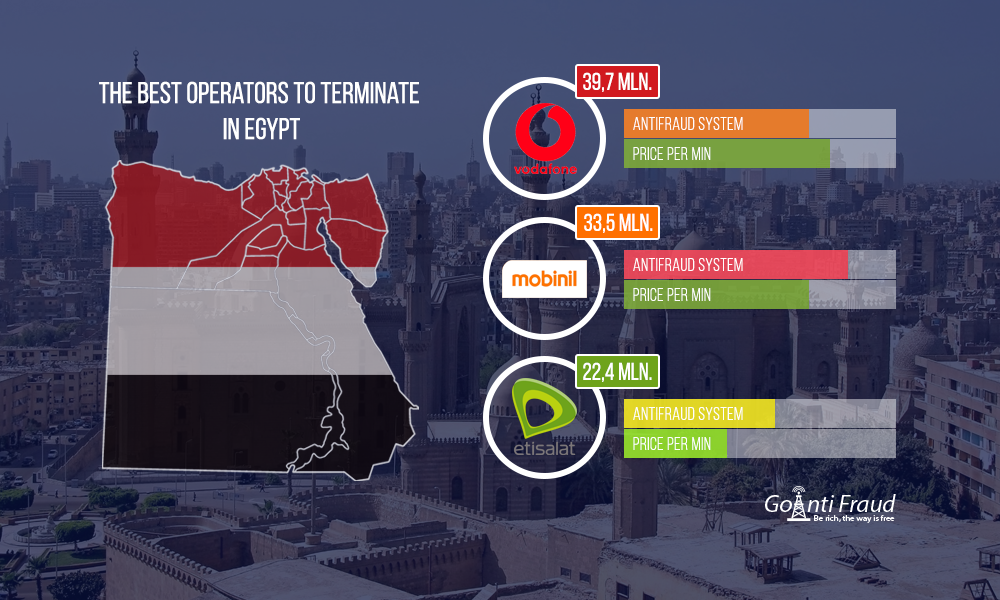 THE BEST OPERATORS TO TERMINATE IN EGYPT

39,7 MLN.
vodafone
ANTIFRAUD SYSTEM
PRICE PER MIN

33,5 MLN.
mobinil
ANTIFRAUD SYSTEM
PRICE PER MIN

22,4 MLN.
etisalat
ANTIFRAUD SYSTEM
PRICE PER MIN

GoAnti Fraud
Be rich, the way is free